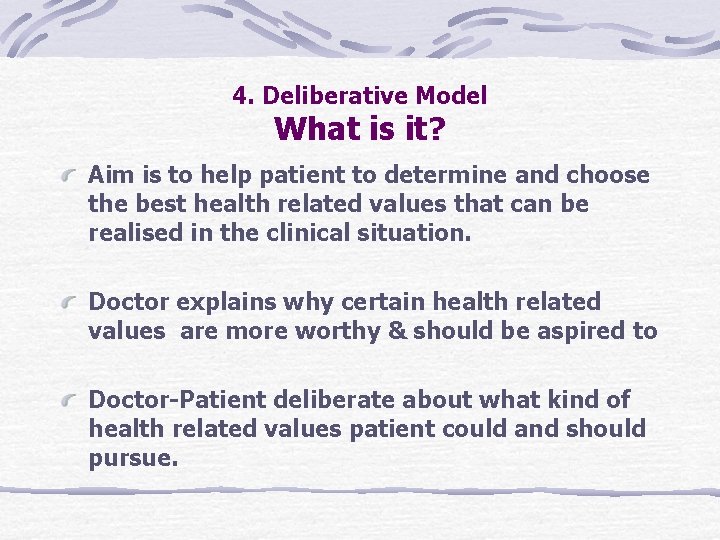 4. Deliberative Model
What is it?

Aim is to help patient to determine and choose the best health related values that can be realised in the clinical situation.

Doctor explains why certain health related values are more worthy & should be aspired to

Doctor-Patient deliberate about what kind of health related values patient could and should pursue.